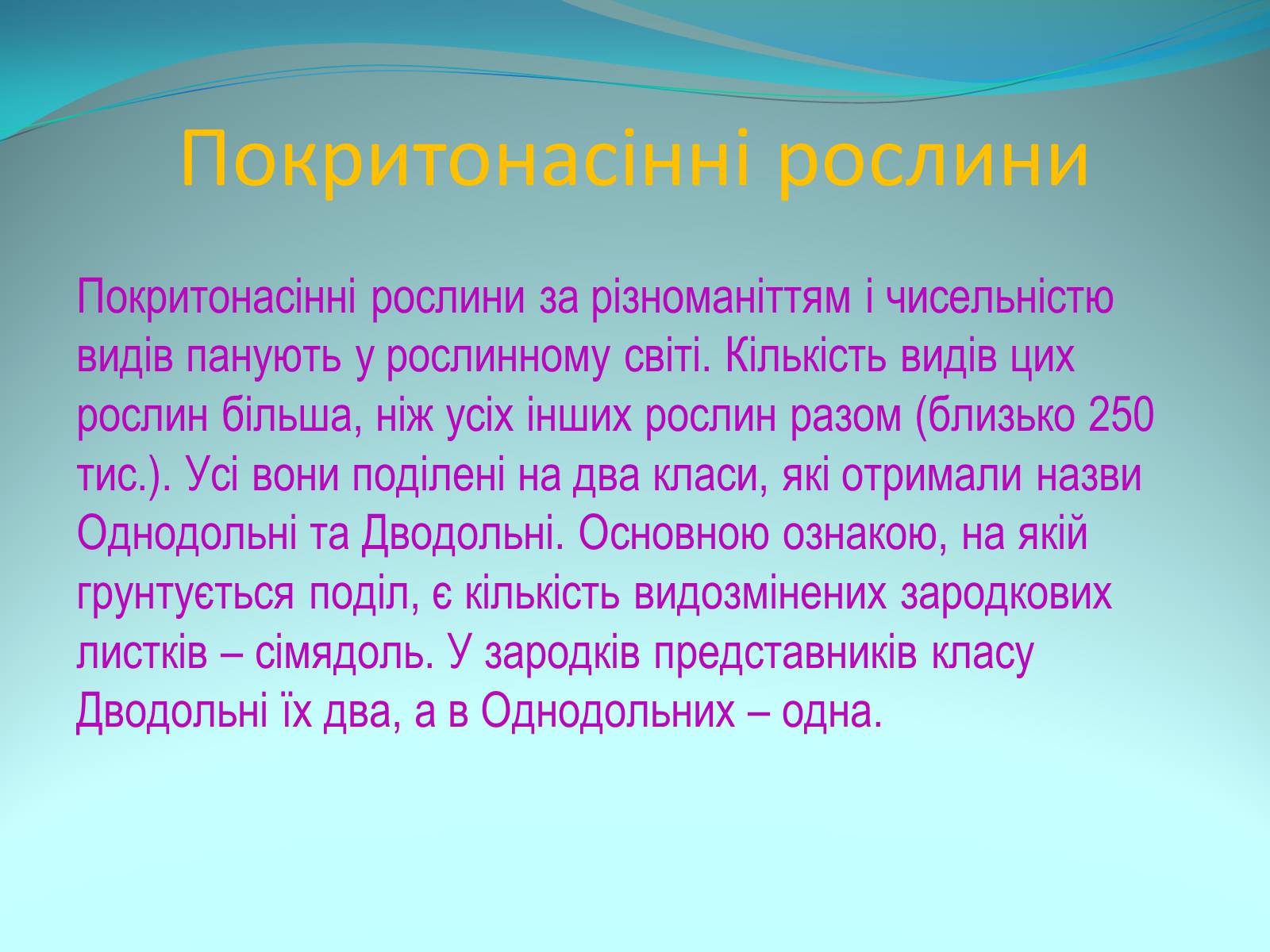 Покритонасінні рослини

Покритонасінні рослини за різноманіттям і чисельністю видів панують у рослинному світі. Кількість видів цих рослин більша, ніж усіх інших рослин разом (близько 250 тис.). Усі вони поділені на два класи, які отримали назви Однодольні та Дводольні. Основною ознакою, на якій грунтується поділ, є кількість видозмінених зародкових листків – сімядоль. У зародків представників класу Дводольні їх два, а в Однодольних – одна.